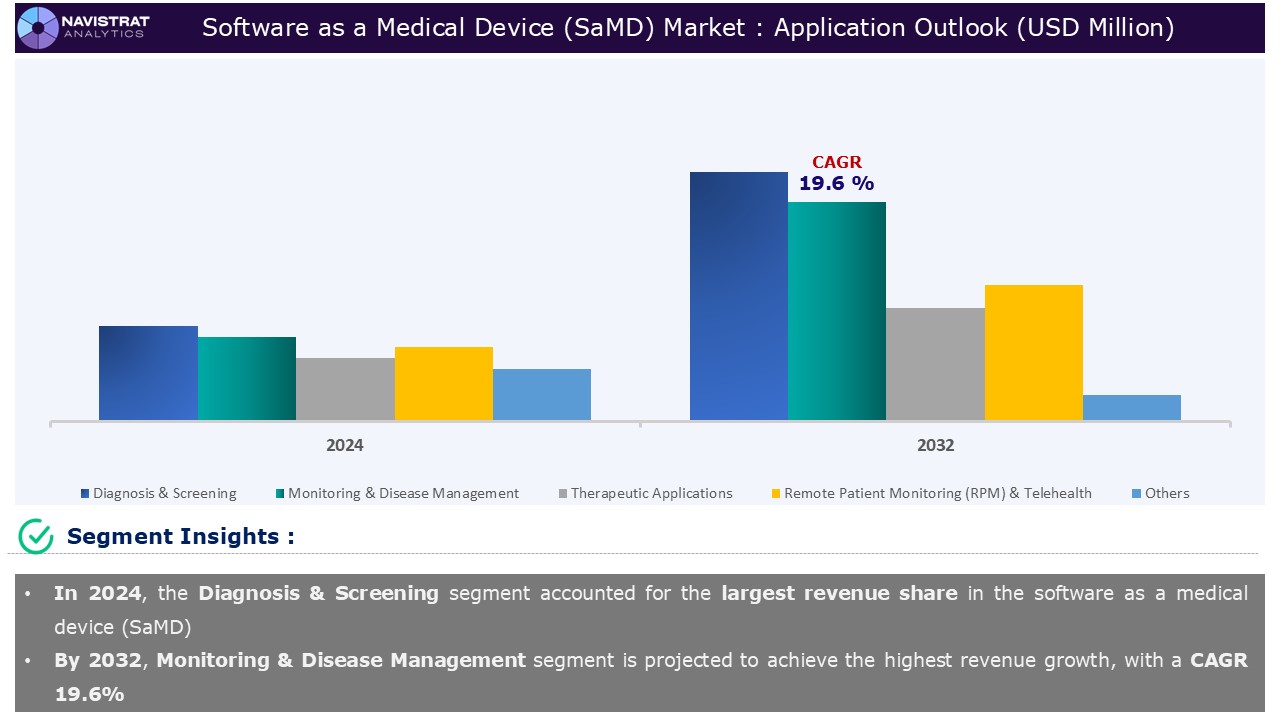 NAVISTRAT ANALYTICS

Software as a Medical Device (SaMD) Market : Application Outlook (USD Million)

CAGR
19.6 %

2024

2032

Diagnosis & Screening
Monitoring & Disease Management
Therapeutic Applications
Remote Patient Monitoring (RPM) & Telehealth
Others

Segment Insights :

• In 2024, the Diagnosis & Screening segment accounted for the largest revenue share in the software as a medical device (SaMD)

• By 2032, Monitoring & Disease Management segment is projected to achieve the highest revenue growth, with a CAGR 19.6%